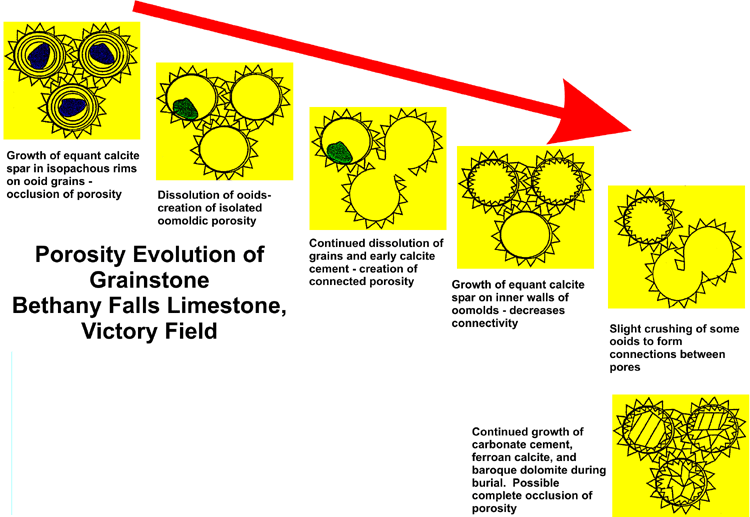 Growth of equant calcite spar in isopachous rims on ooid grains - occlusion of porosity

Dissolution of ooids- creation of isolated oomoldic porosity

Continued dissolution of grains and early calcite cement - creation of connected porosity

Growth of equant calcite spar on inner walls of oomolds - decreases connectivity

Slight crushing of some ooids to form connections between pores

Porosity Evolution of Grainstone Bethany Falls Limestone, Victory Field

Continued growth of carbonate cement, ferroan calcite, and baroque dolomite during burial. Possible complete occlusion of porosity